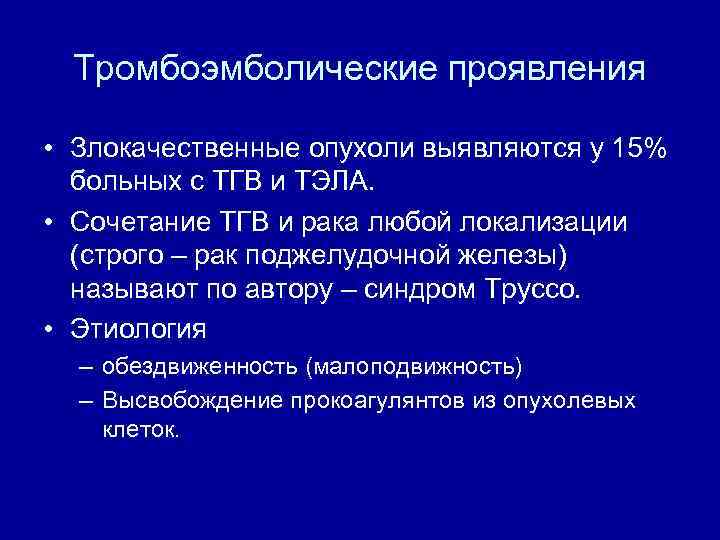 Тромбоэмболические проявления

• Злокачественные опухоли выявляются у 15% больных с ТГВ и ТЭЛА.

• Сочетание ТГВ и рака любой локализации (строго – рак поджелудочной железы) называют по автору – синдром Труссо.

• Этиология

– обездвиженность (малоподвижность)

– Высвобождение прокоагулянтов из опухолевых клеток.